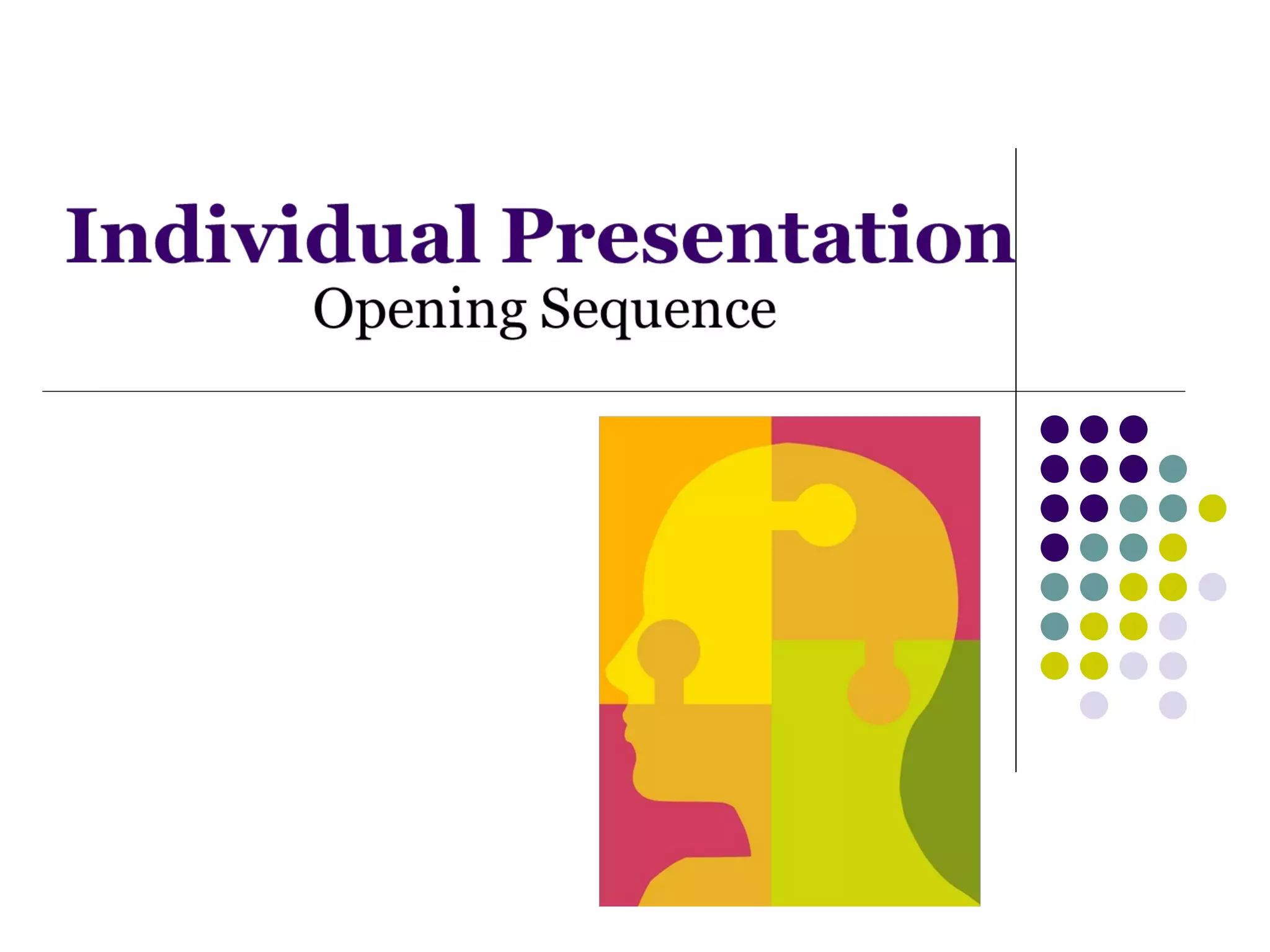 Individual Presentation
Opening Sequence